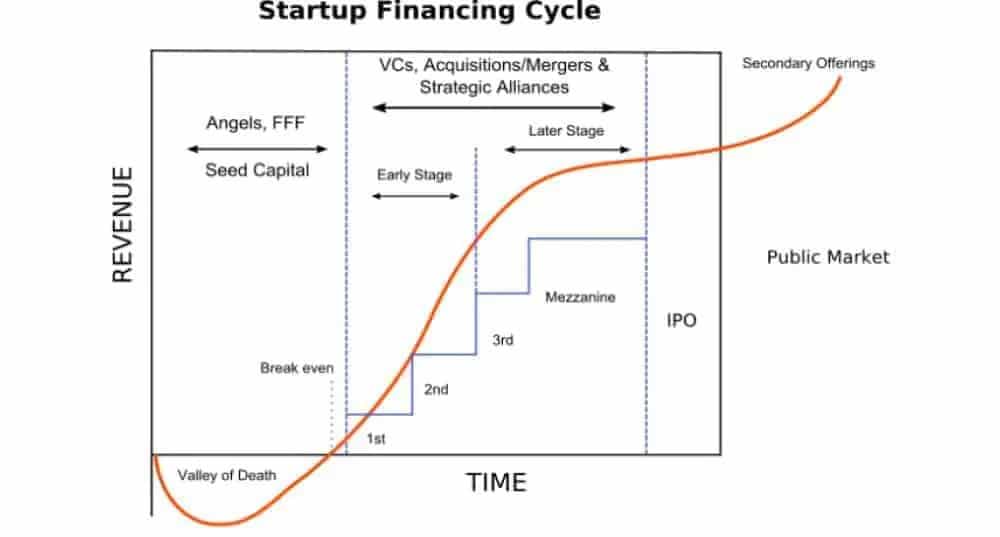 Startup Financing Cycle

REVENUE

Angels, FFF

Seed Capital

VCs, Acquisitions/Mergers & Strategic Alliances

Early Stage

Later Stage

Secondary Offerings

Public Market

Mezzanine

IPO

3rd

2nd

1st

Break even

Valley of Death

TIME